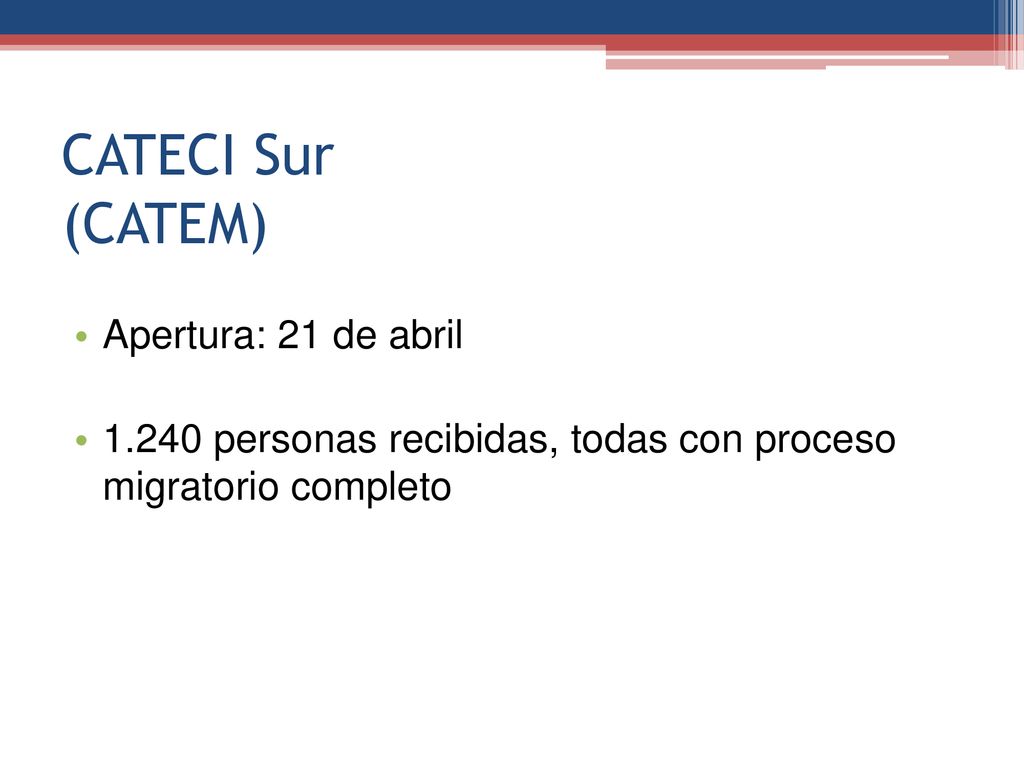 CATECI Sur
(CATEM)

• Apertura: 21 de abril

• 1.240 personas recibidas, todas con proceso migratorio completo